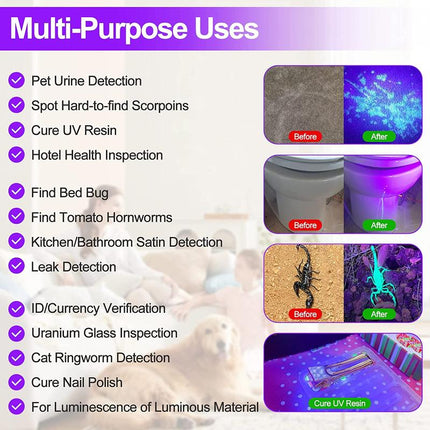 Multi-Purpose Uses

Pet Urine Detection
Spot Hard-to-find Scorpoins
Cure UV Resin
Hotel Health Inspection

Find Bed Bug
Find Tomato Hornworms
Kitchen/Bathroom Satin Detection
Leak Detection

ID/Currency Verification
Uranium Glass Inspection
Cat Ringworm Detection
Cure Nail Polish
For Luminescence of Luminous Material

Before
After
Before
After
Before
After
Cure UV Resin